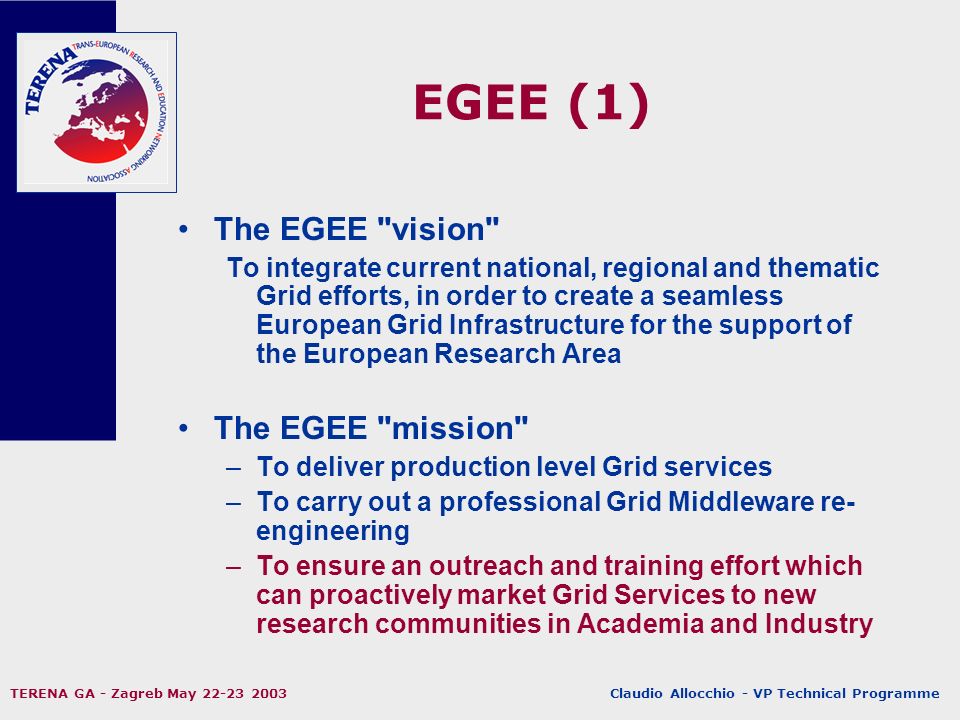 TERENA TRANS-EUROPEAN RESEARCH AND EDUCATION NETWORKING ASSOCIATION

EGEE (1)

• The EGEE "vision"

To integrate current national, regional and thematic Grid efforts, in order to create a seamless European Grid Infrastructure for the support of the European Research Area

• The EGEE "mission"

– To deliver production level Grid services

– To carry out a professional Grid Middleware re-engineering

– To ensure an outreach and training effort which can proactively market Grid Services to new research communities in Academia and Industry

TERENA GA - Zagreb May 22-23 2003

Claudio Allocchio - VP Technical Programme